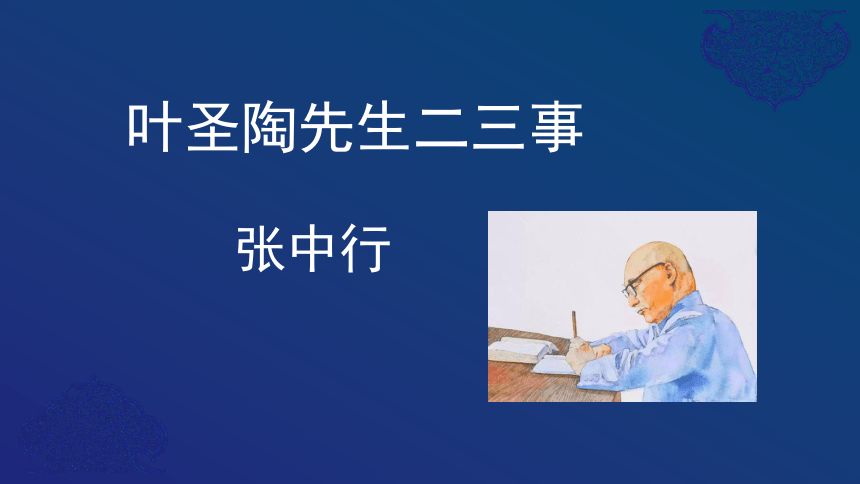 叶圣陶先生二三事

张中行